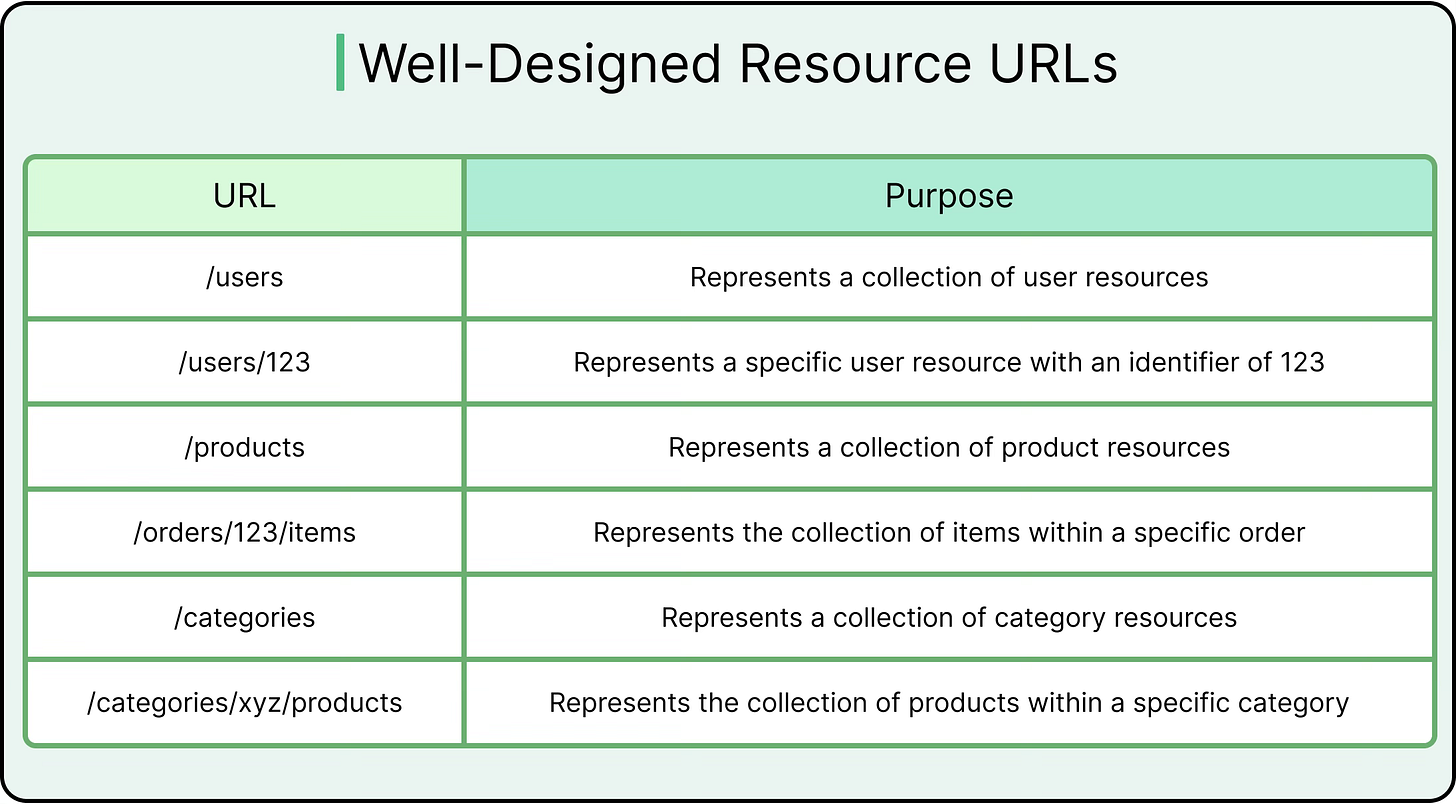 Well-Designed Resource URLs

| URL | Purpose |
|---|---|
| /users | Represents a collection of user resources |
| /users/123 | Represents a specific user resource with an identifier of 123 |
| /products | Represents a collection of product resources |
| /orders/123/items | Represents the collection of items within a specific order |
| /categories | Represents a collection of category resources |
| /categories/xyz/products | Represents the collection of products within a specific category |